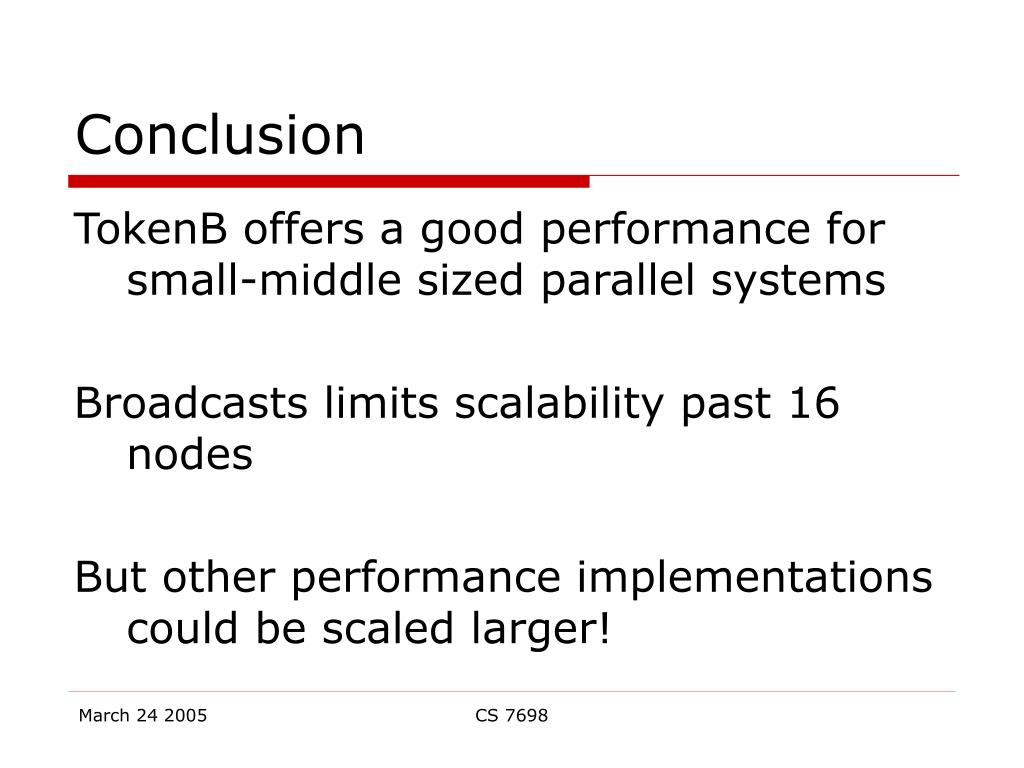 Conclusion

TokenB offers a good performance for small-middle sized parallel systems

Broadcasts limits scalability past 16 nodes

But other performance implementations could be scaled larger!

March 24 2005

CS 7698